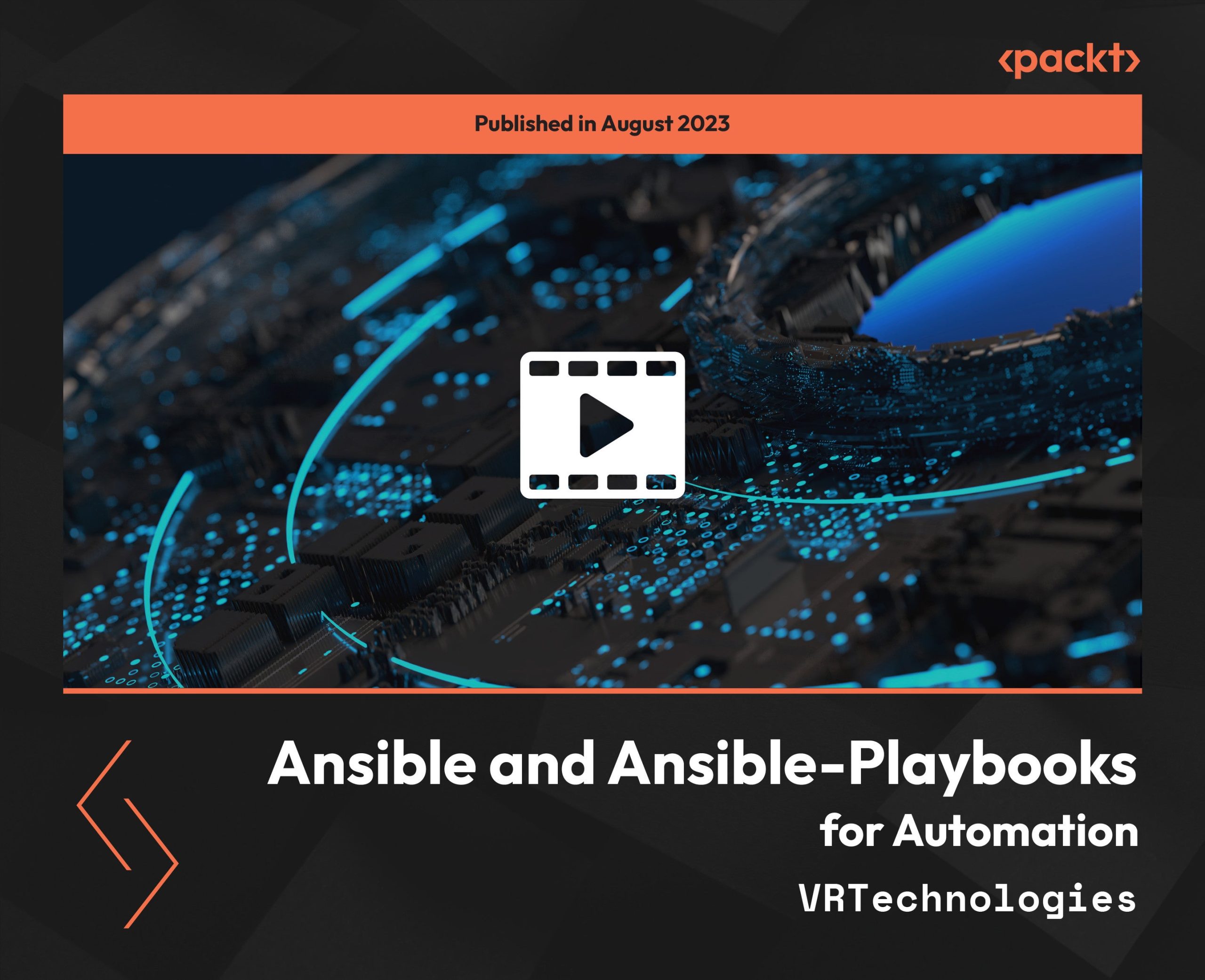 ‹packt›

Published in August 2023

Ansible and Ansible-Playbooks for Automation

VRTechnologies